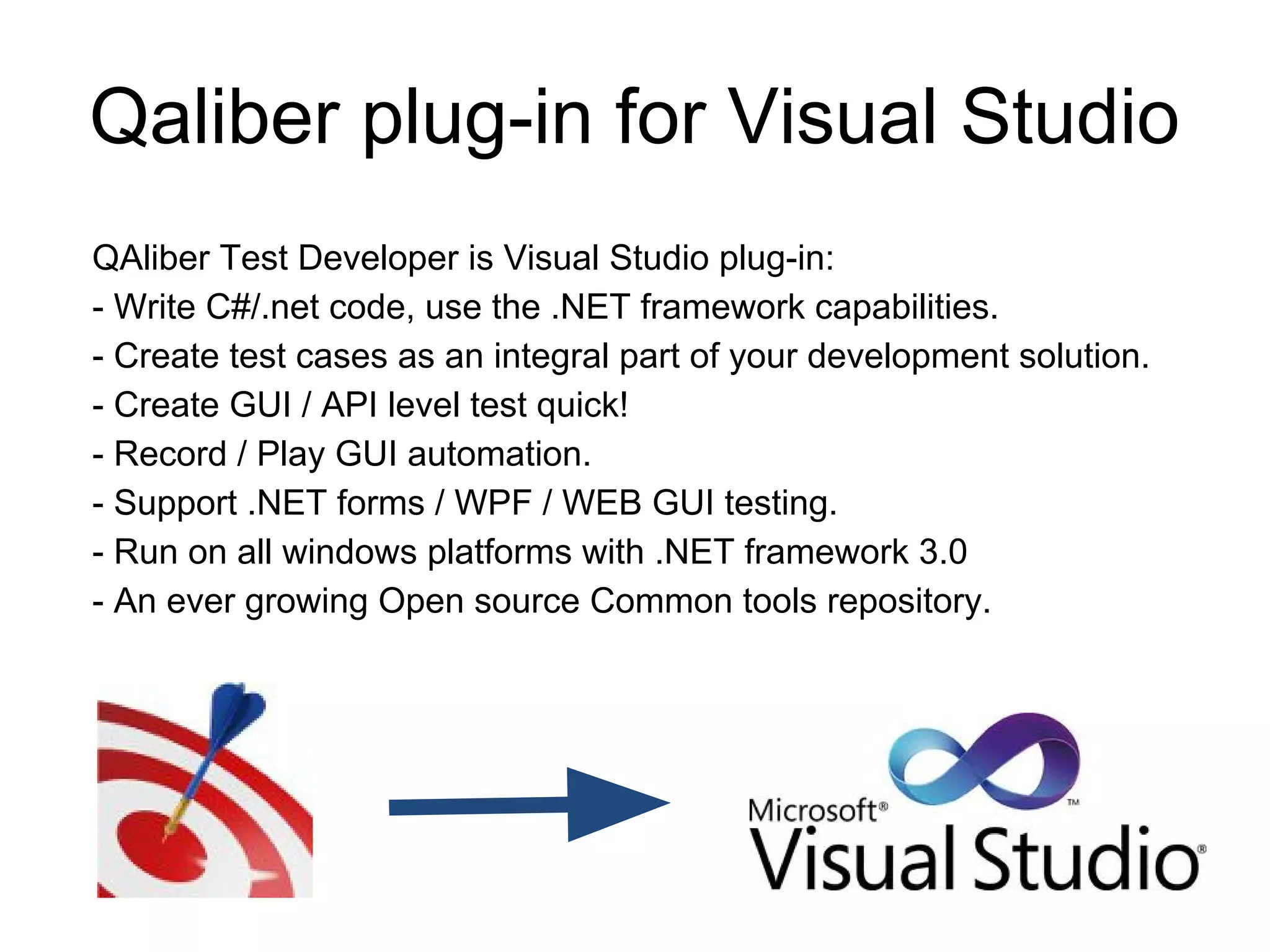 Qaliber plug-in for Visual Studio

QAliber Test Developer is Visual Studio plug-in:
- Write C#/.net code, use the .NET framework capabilities.
- Create test cases as an integral part of your development solution.
- Create GUI / API level test quick!
- Record / Play GUI automation.
- Support .NET forms / WPF / WEB GUI testing.
- Run on all windows platforms with .NET framework 3.0
- An ever growing Open source Common tools repository.

Microsoft® Visual Studio® ™